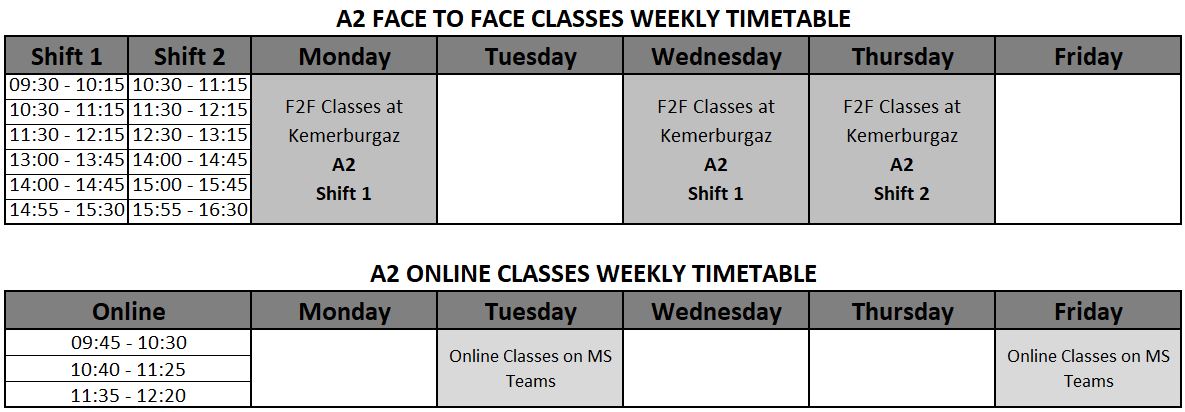 A2 FACE TO FACE CLASSES WEEKLY TIMETABLE

| Shift 1 | Shift 2 | Monday | Tuesday | Wednesday | Thursday | Friday |
|---|---|---|---|---|---|---|
| 09:30 - 10:15 | 10:30 - 11:15 | F2F Classes at Kemerburgaz A2 Shift 1 | | F2F Classes at Kemerburgaz A2 Shift 1 | F2F Classes at Kemerburgaz A2 Shift 2 | |
| 10:30 - 11:15 | 11:30 - 12:15 | | | | | |
| 11:30 - 12:15 | 12:30 - 13:15 | | | | | |
| 13:00 - 13:45 | 14:00 - 14:45 | | | | | |
| 14:00 - 14:45 | 15:00 - 15:45 | | | | | |
| 14:55 - 15:30 | 15:55 - 16:30 | | | | | |

A2 ONLINE CLASSES WEEKLY TIMETABLE

| Online | Monday | Tuesday | Wednesday | Thursday | Friday |
|---|---|---|---|---|---|
| 09:45 - 10:30 | | Online Classes on MS Teams | | | Online Classes on MS Teams |
| 10:40 - 11:25 | | | | | |
| 11:35 - 12:20 | | | | | |